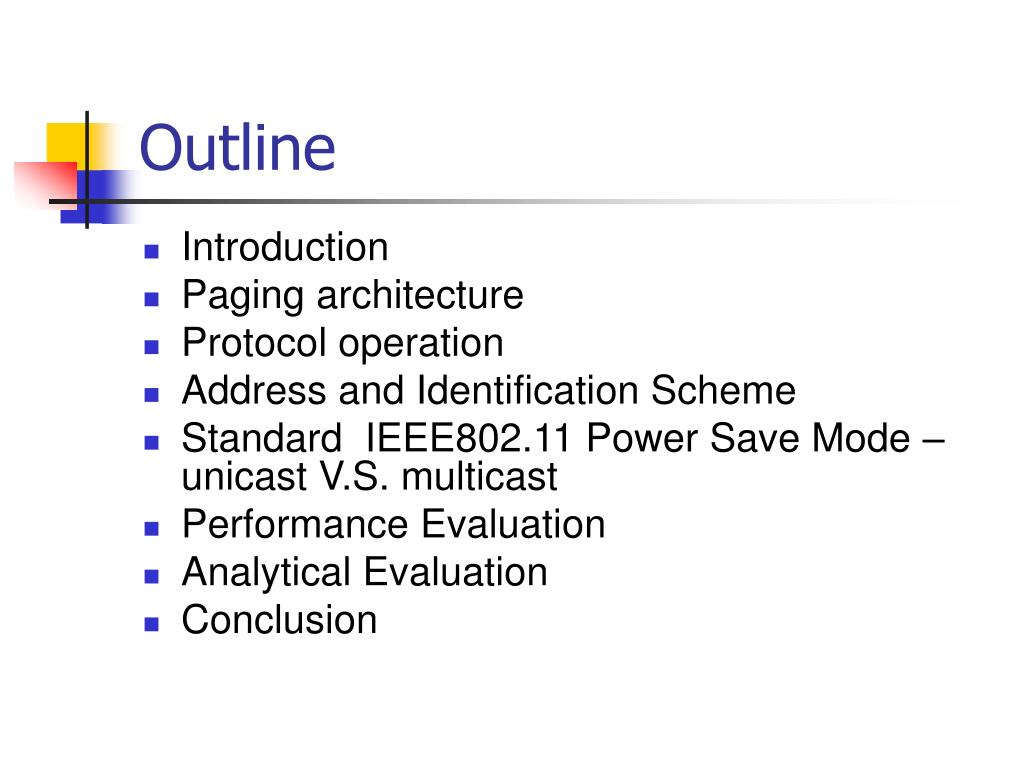 Outline

- Introduction
- Paging architecture
- Protocol operation
- Address and Identification Scheme
- Standard IEEE802.11 Power Save Mode – unicast V.S. multicast
- Performance Evaluation
- Analytical Evaluation
- Conclusion